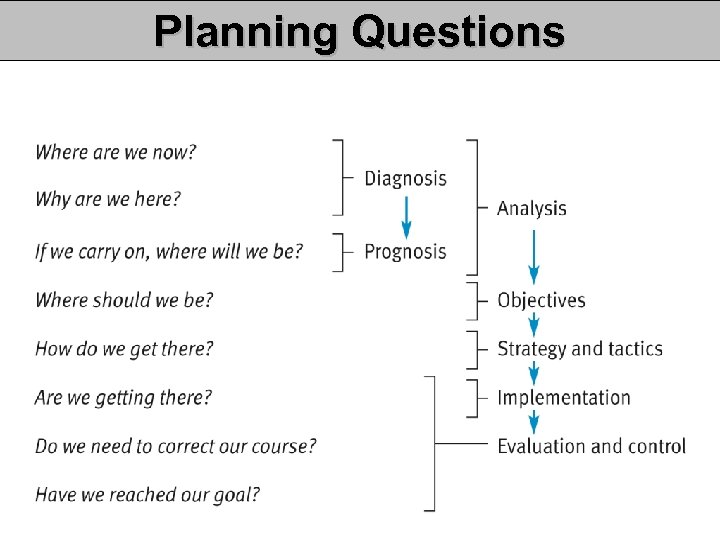 Planning Questions

Where are we now?

Why are we here?

If we carry on, where will we be?

Where should we be?

How do we get there?

Are we getting there?

Do we need to correct our course?

Have we reached our goal?

Diagnosis

Prognosis

Analysis

Objectives

Strategy and tactics

Implementation

Evaluation and control